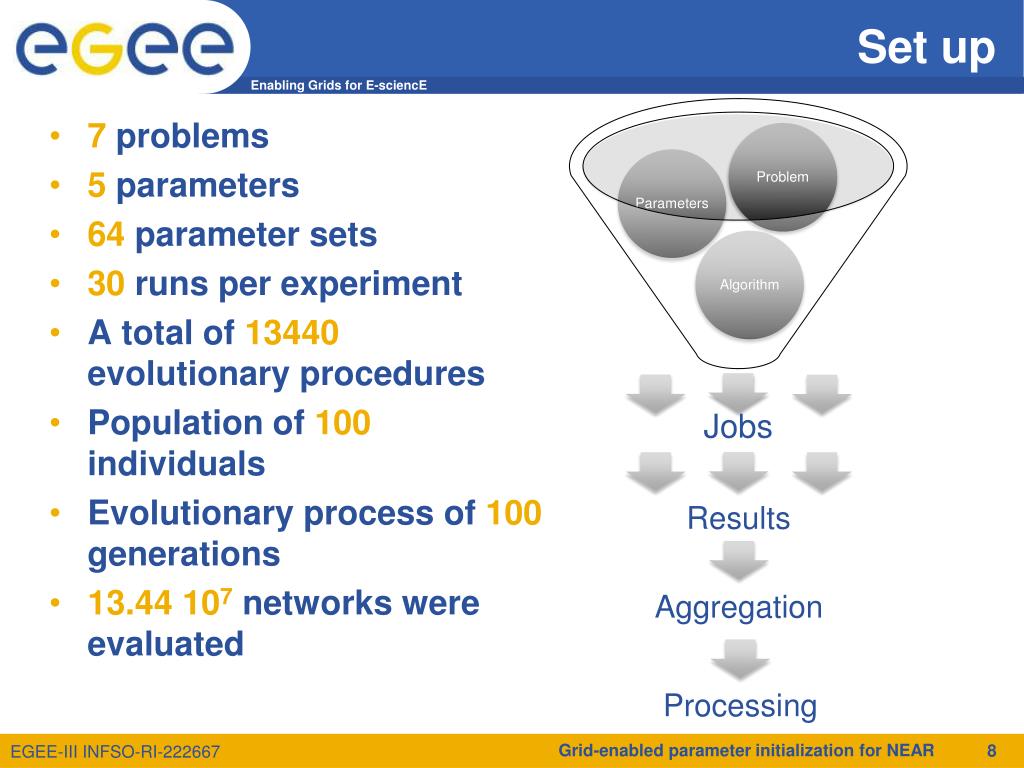 egee

Enabling Grids for E-sciencE

Set up

• 7 problems
• 5 parameters
• 64 parameter sets
• 30 runs per experiment
• A total of 13440 evolutionary procedures
• Population of 100 individuals
• Evolutionary process of 100 generations
• 13.44 $10^7$ networks were evaluated

Problem
Parameters
Algorithm

Jobs

Results

Aggregation

Processing

EGEE-III INFSO-RI-222667

Grid-enabled parameter initialization for NEAR

8